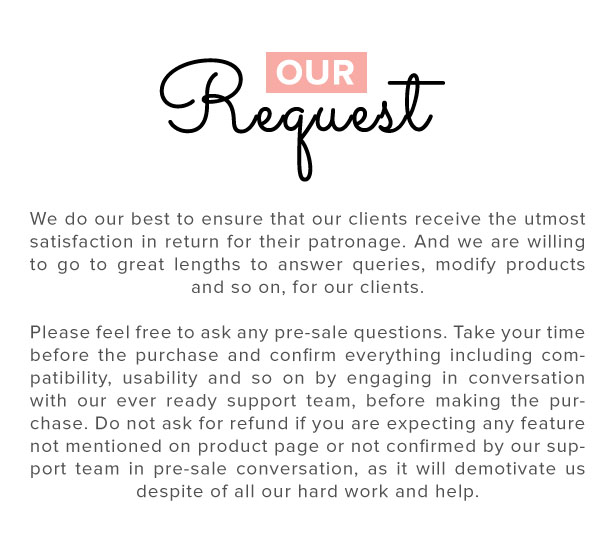 OUR
Request

We do our best to ensure that our clients receive the utmost satisfaction in return for their patronage. And we are willing to go to great lengths to answer queries, modify products and so on, for our clients.

Please feel free to ask any pre-sale questions. Take your time before the purchase and confirm everything including compatibility, usability and so on by engaging in conversation with our ever ready support team, before making the purchase. Do not ask for refund if you are expecting any feature not mentioned on product page or not confirmed by our support team in pre-sale conversation, as it will demotivate us despite of all our hard work and help.